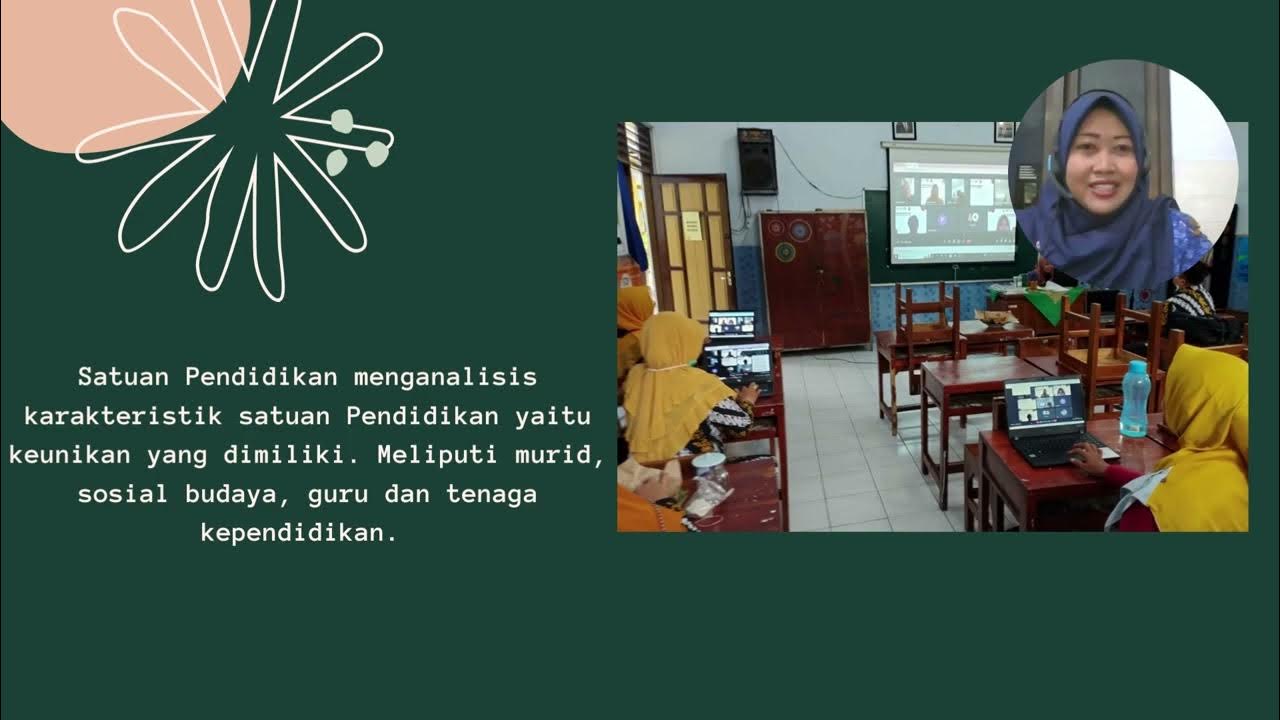 Satuan Pendidikan menganalisis karakteristik satuan Pendidikan yaitu keunikan yang dimiliki. Meliputi murid, sosial budaya, guru dan tenaga kependidikan.